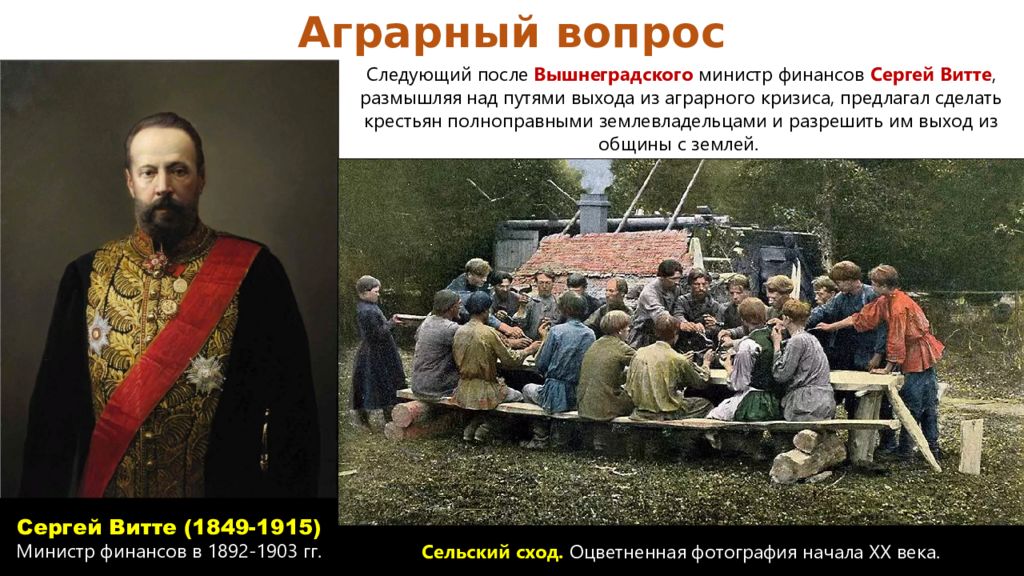 Аграрный вопрос

Следующий после Вышнеградского министр финансов Сергей Витте, размышляя над путями выхода из аграрного кризиса, предлагал сделать крестьян полноправными землевладельцами и разрешить им выход из общины с землей.

Сергей Витте (1849-1915)
Министр финансов в 1892-1903 гг.

Сельский сход. Оцветненная фотография начала XX века.